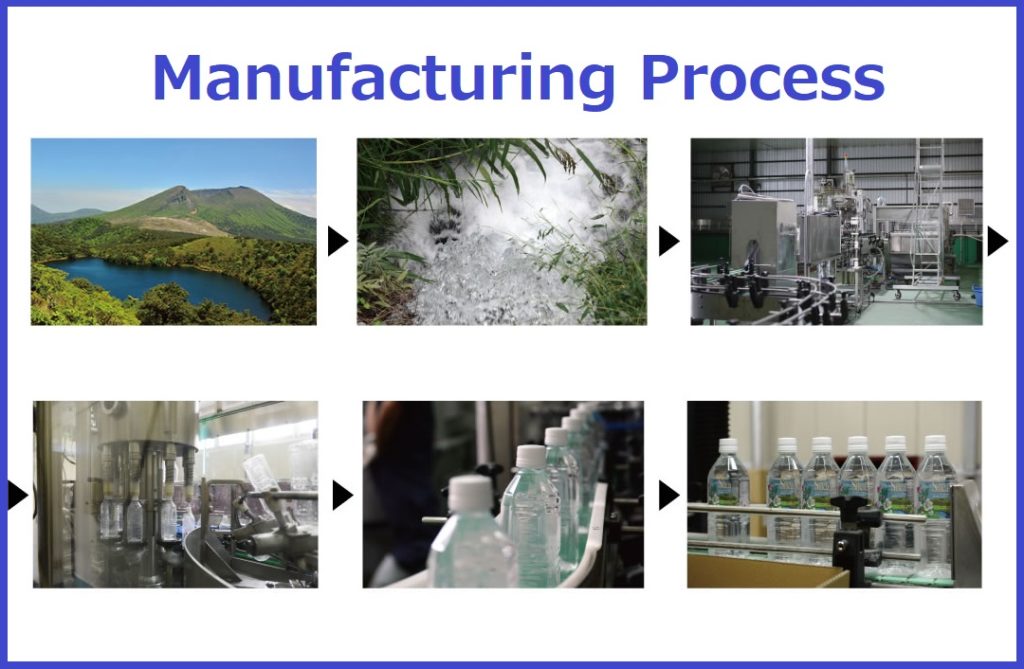 Manufacturing Process